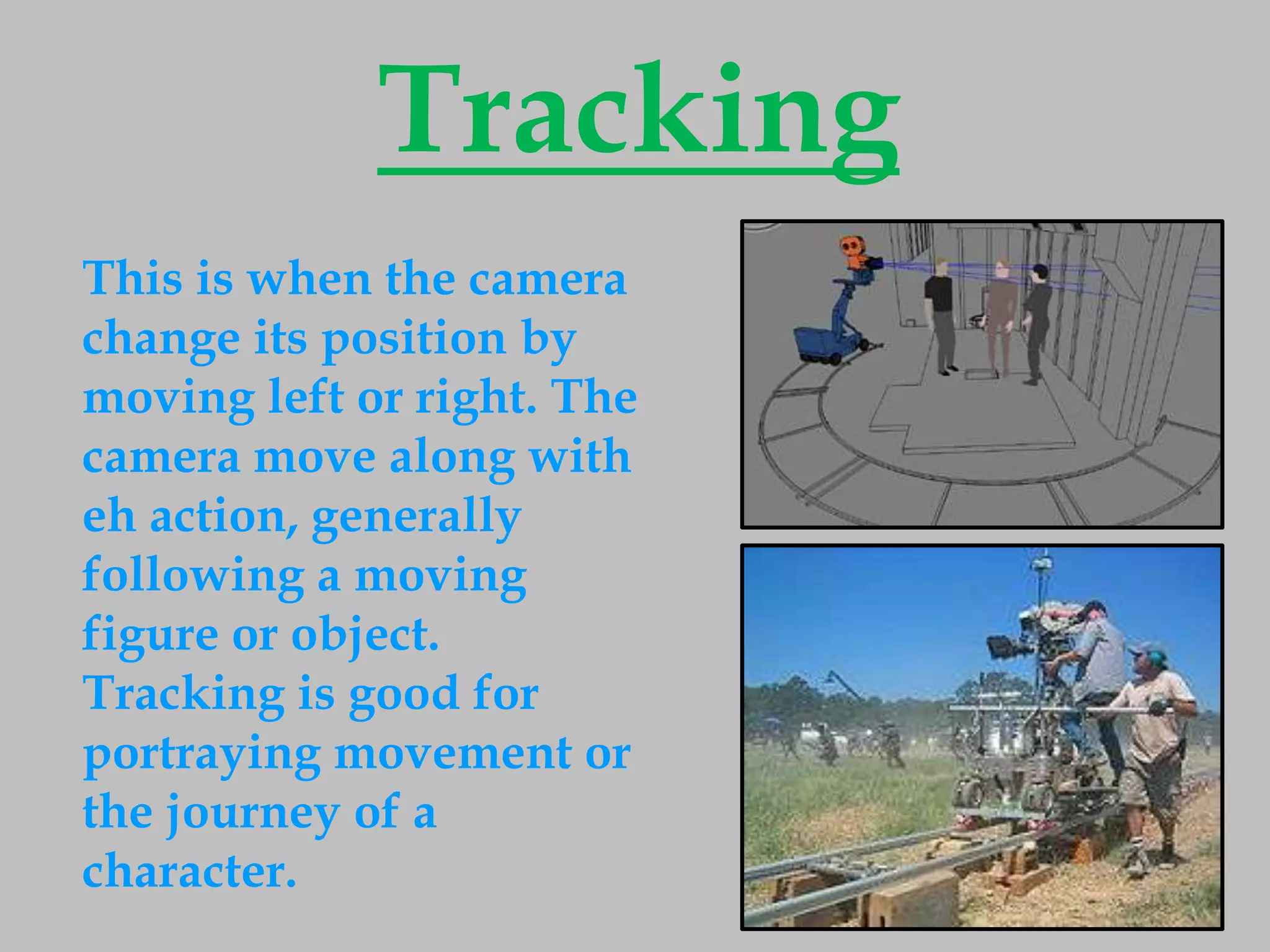 Tracking

This is when the camera change its position by moving left or right. The camera move along with eh action, generally following a moving figure or object. Tracking is good for portraying movement or the journey of a character.